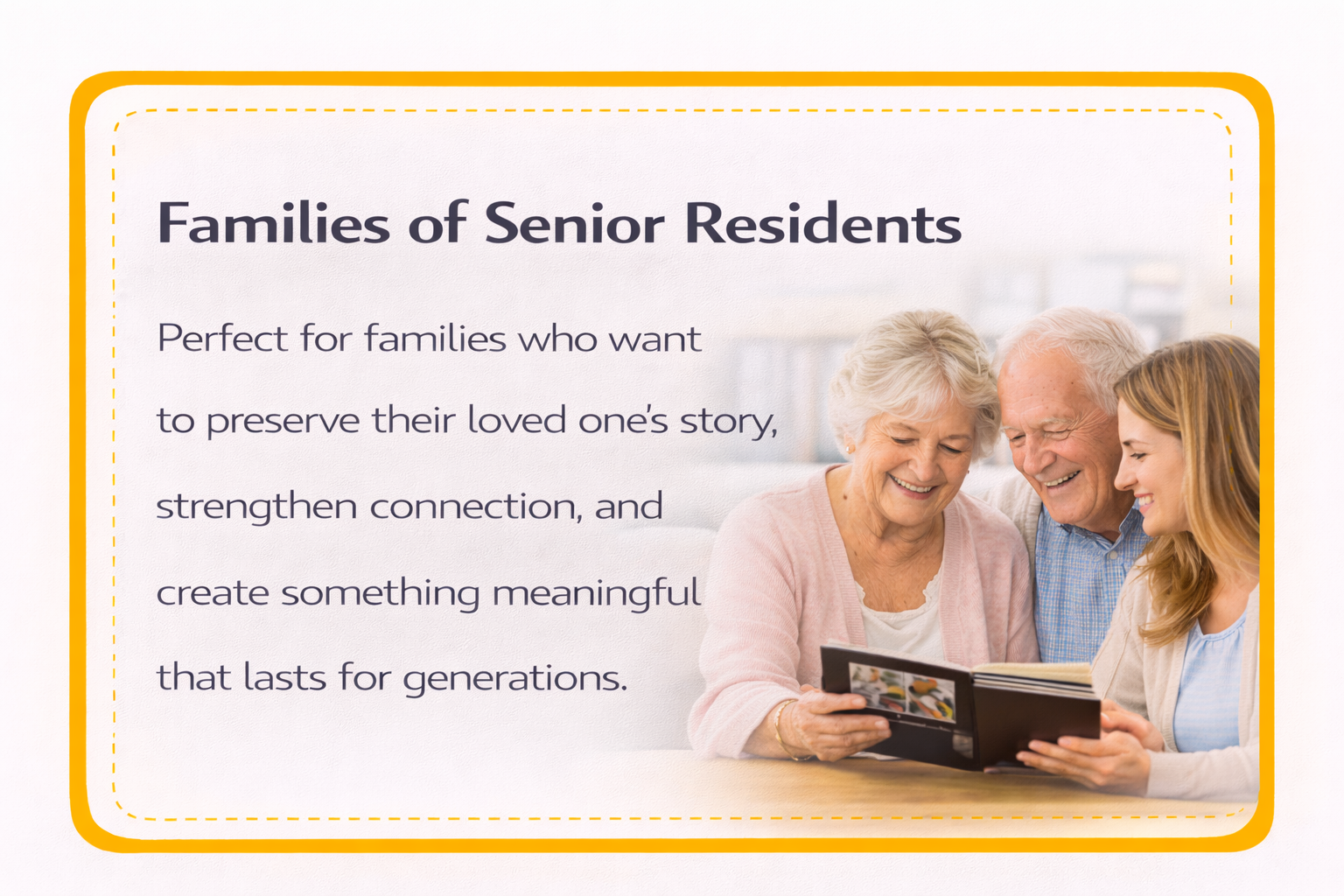 Families of Senior Residents

Perfect for families who want to preserve their loved one's story, strengthen connection, and create something meaningful that lasts for generations.